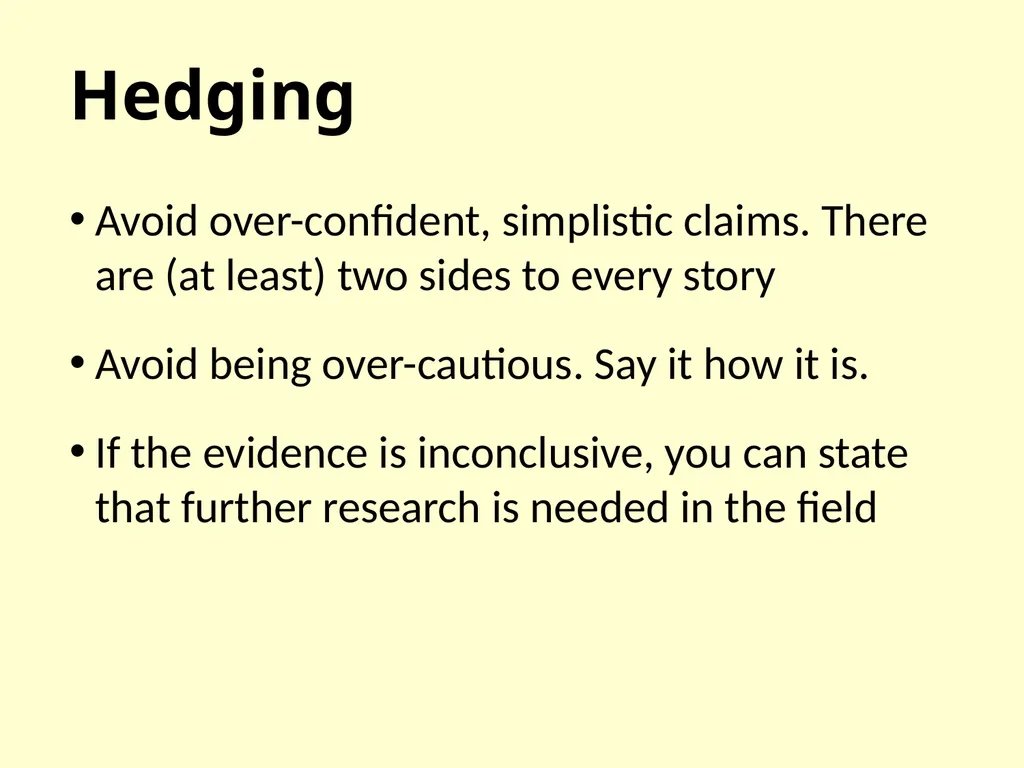 Hedging

• Avoid over-confident, simplistic claims. There are (at least) two sides to every story

• Avoid being over-cautious. Say it how it is.

• If the evidence is inconclusive, you can state that further research is needed in the field